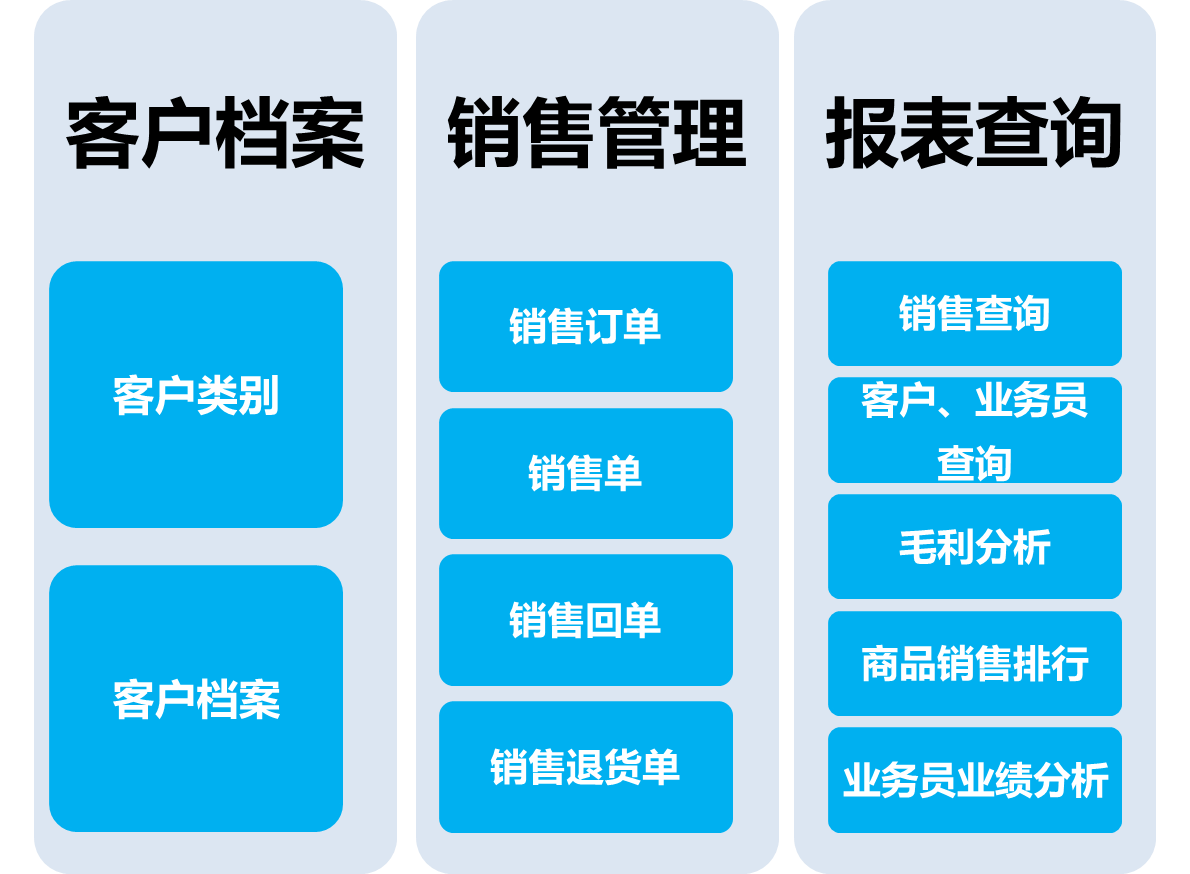 客户档案

客户类别

客户档案

销售管理

销售订单

销售单

销售回单

销售退货单

报表查询

销售查询

客户、业务员查询

毛利分析

商品销售排行

业务员业绩分析